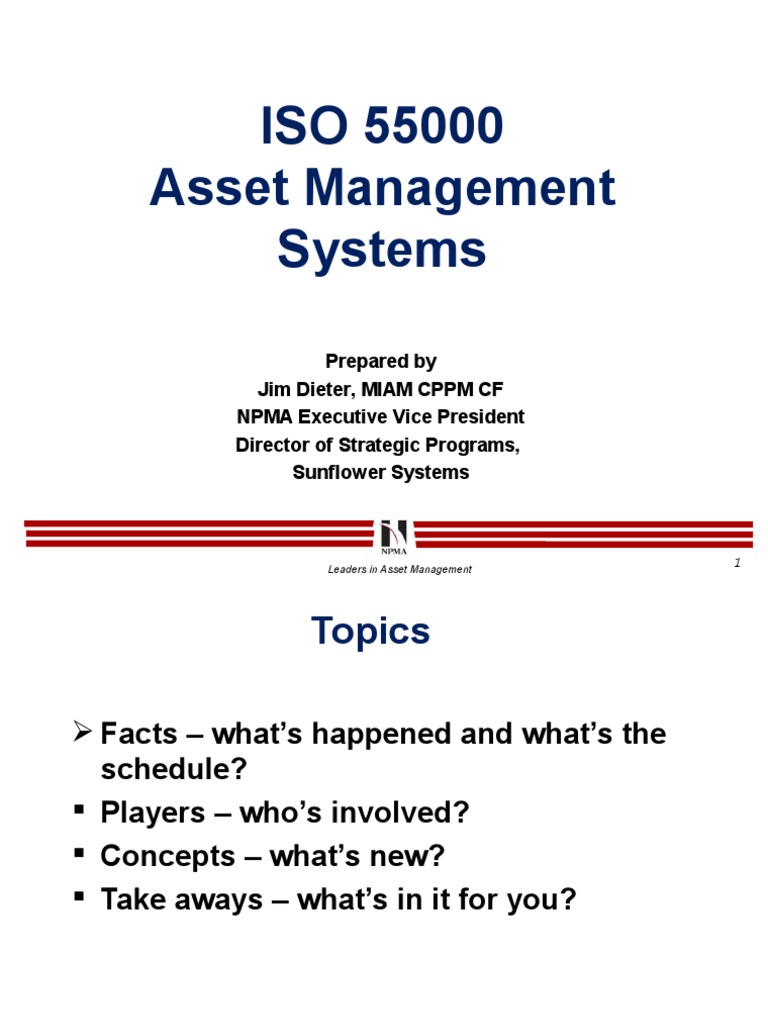 ISO 55000
Asset Management
Systems

Prepared by
Jim Dieter, MIAM CPPM CF
NPMA Executive Vice President
Director of Strategic Programs,
Sunflower Systems

NPMA

Leaders in Asset Management

1

Topics

➢ Facts – what's happened and what's the schedule?
▪ Players – who's involved?
▪ Concepts – what's new?
▪ Take aways – what's in it for you?